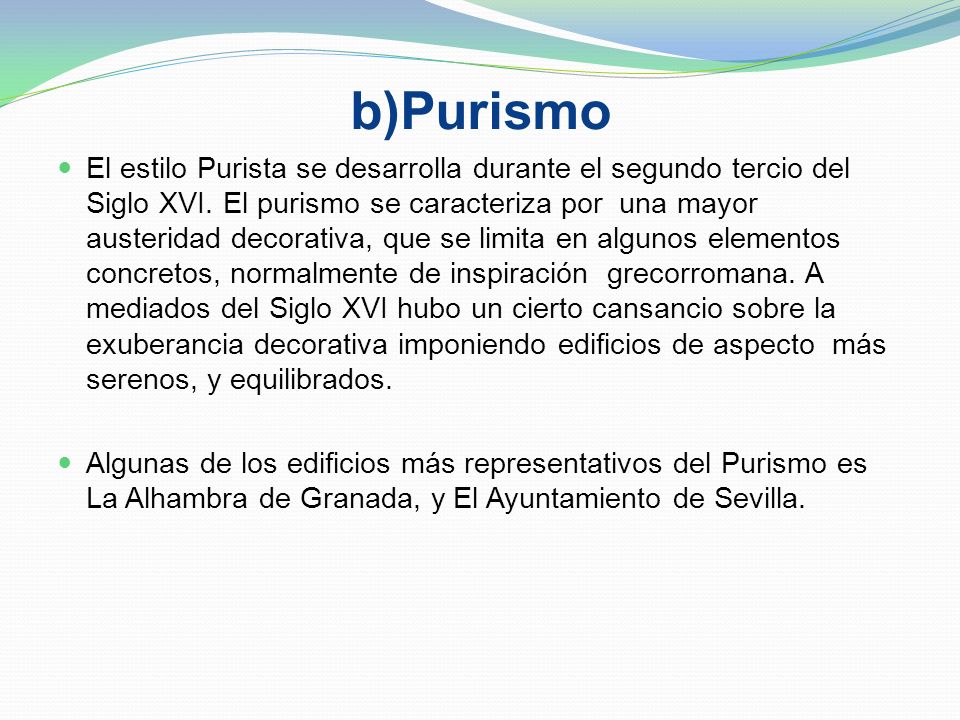 b)Purismo

El estilo Purista se desarrolla durante el segundo tercio del Siglo XVI. El purismo se caracteriza por una mayor austeridad decorativa, que se limita en algunos elementos concretos, normalmente de inspiración grecorromana. A mediados del Siglo XVI hubo un cierto cansancio sobre la exuberancia decorativa imponiendo edificios de aspecto más serenos, y equilibrados.

Algunas de los edificios más representativos del Purismo es La Alhambra de Granada, y El Ayuntamiento de Sevilla.